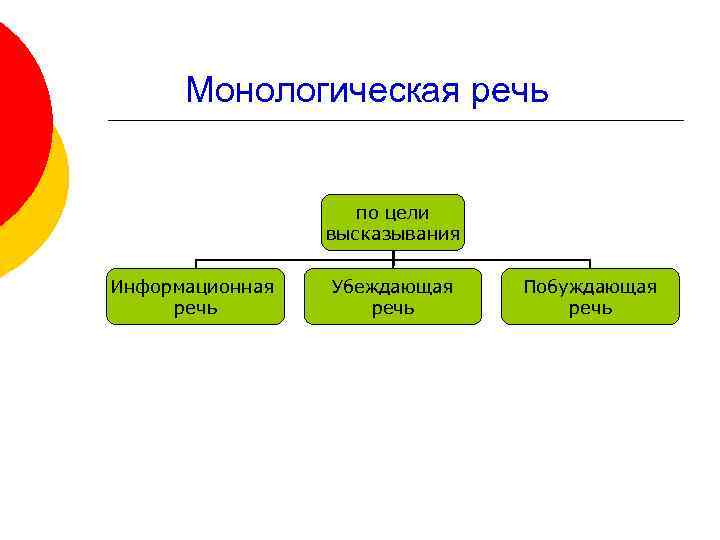 Монологическая речь

по цели высказывания

Информационная речь

Убеждающая речь

Побуждающая речь